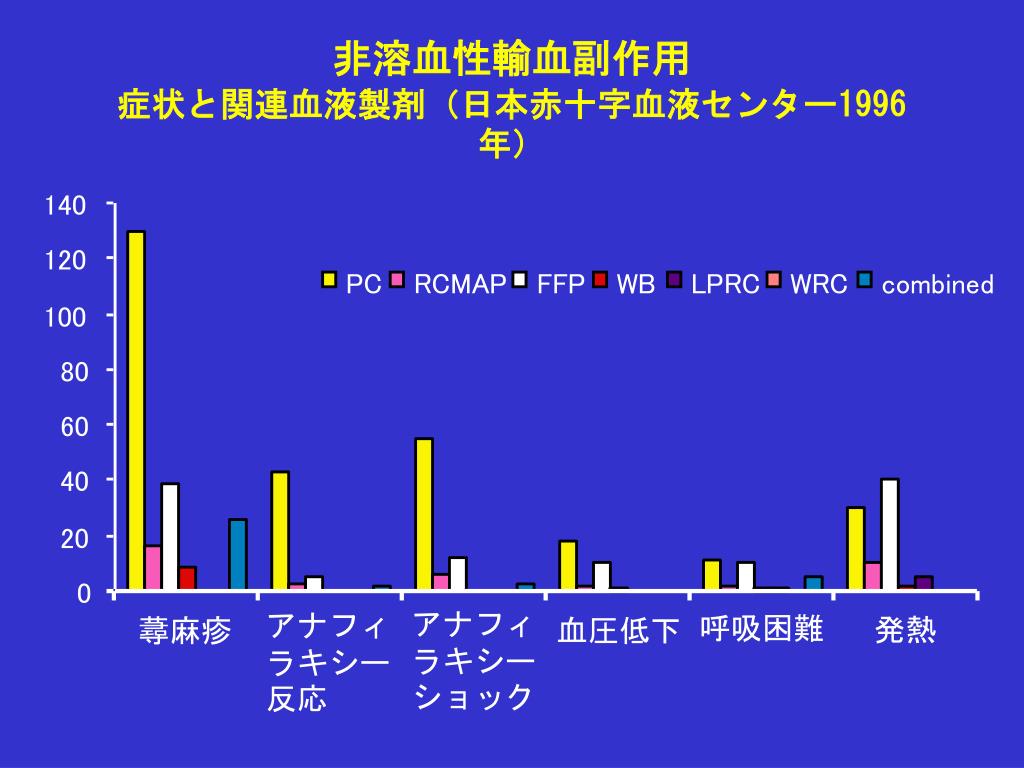 非溶血性輸血副作用
症状と関連血液製剤（日本赤十字血液センター1996年）

140
120
100
80
60
40
20
0

PC RCMAP FFP WB LPRC WRC combined

蕁麻疹
アナフィラキシー反応
アナフィラキシーショック
血圧低下
呼吸困難
発熱